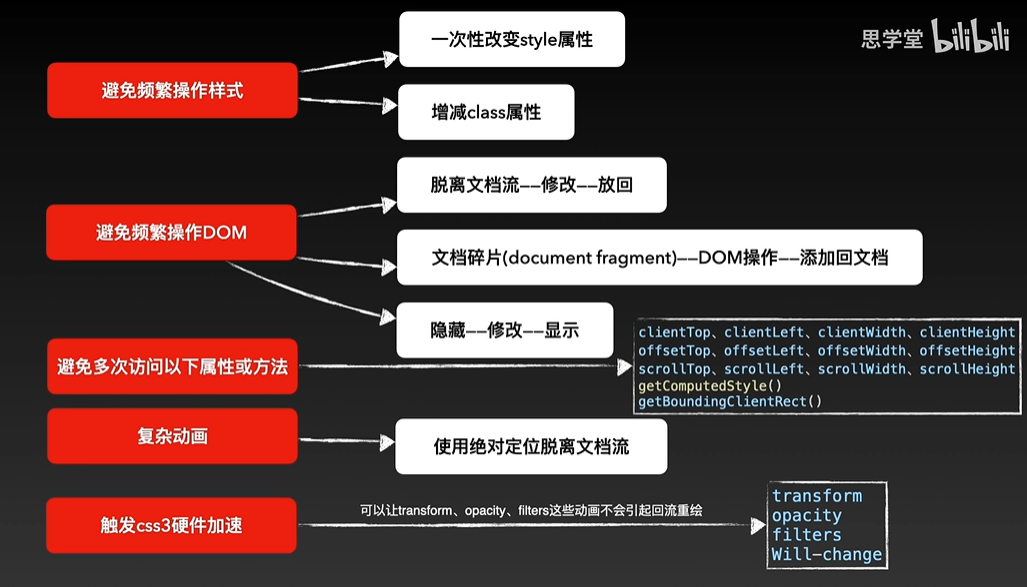 思学堂 bilibili

避免频繁操作样式

一次性改变style属性

增减class属性

避免频繁操作DOM

脱离文档流——修改——放回

文档碎片(document fragment)——DOM操作——添加回文档

隐藏——修改——显示

避免多次访问以下属性或方法

clientTop、clientLeft、clientWidth、clientHeight
offsetTop、offsetLeft、offsetWidth、offsetHeight
scrollTop、scrollLeft、scrollWidth、scrollHeight
getComputedStyle()
getBoundingClientRect()

复杂动画

使用绝对定位脱离文档流

触发css3硬件加速

可以让transform、opacity、filters这些动画不会引起回流重绘

transform
opacity
filters
Will-change